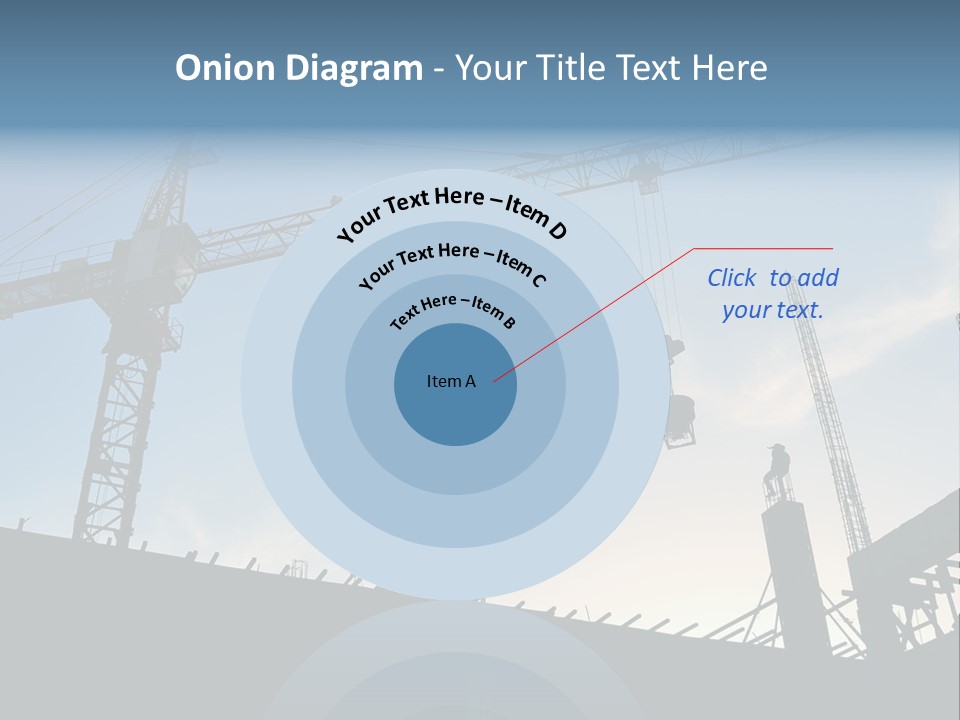 Onion Diagram - Your Title Text Here

Your Text Here – Item D

Your Text Here – Item C

Text Here – Item B

Item A

Click to add your text.